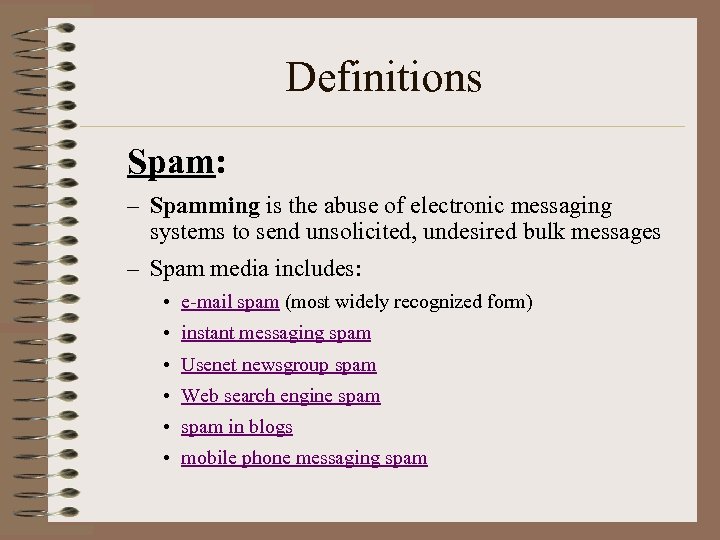 Definitions

Spam:

– Spamming is the abuse of electronic messaging systems to send unsolicited, undesired bulk messages

– Spam media includes:

• e-mail spam (most widely recognized form)
• instant messaging spam
• Usenet newsgroup spam
• Web search engine spam
• spam in blogs
• mobile phone messaging spam